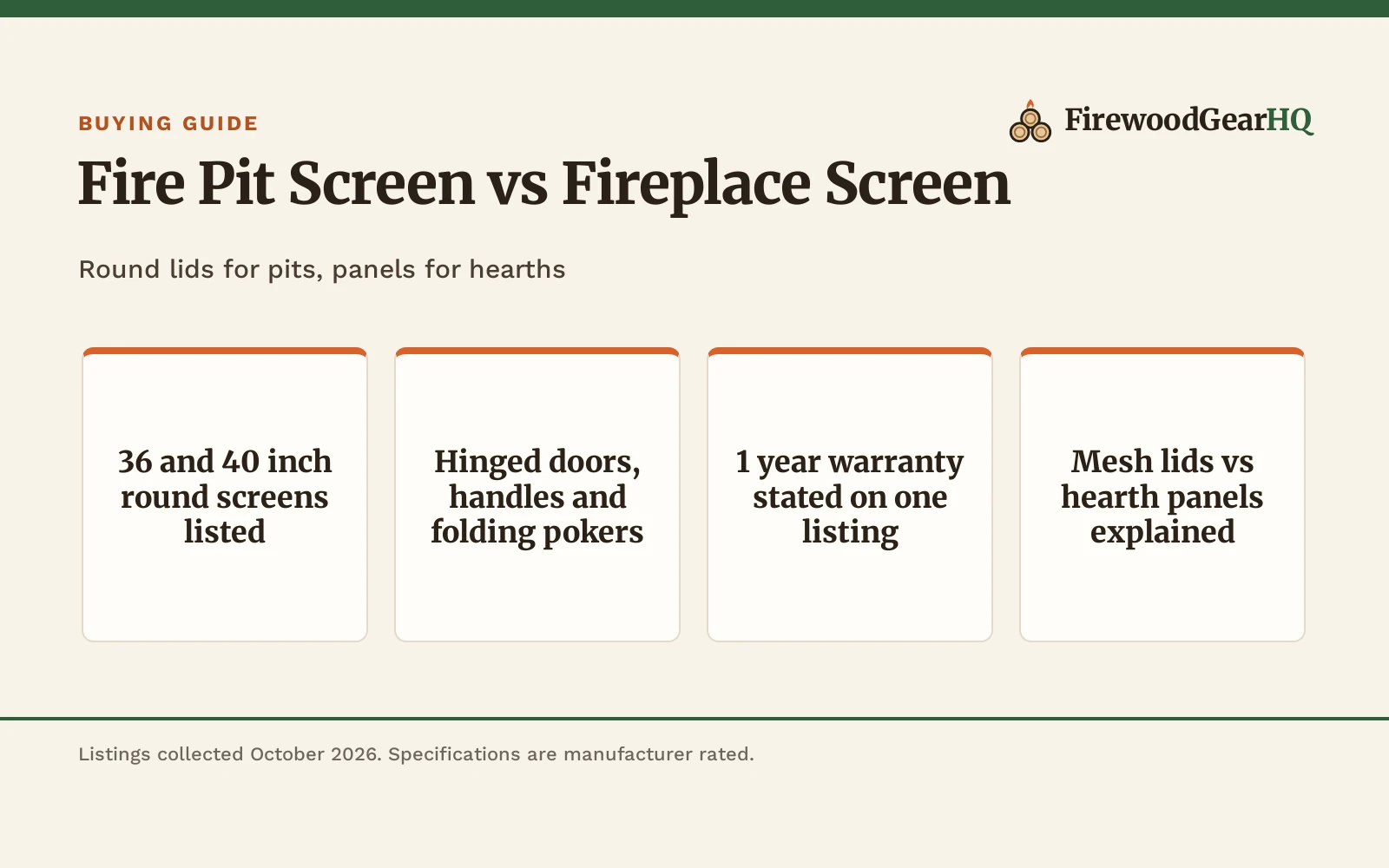 BUYING GUIDE

FirewoodGearHQ

Fire Pit Screen vs Fireplace Screen

Round lids for pits, panels for hearths

36 and 40 inch round screens listed

Hinged doors, handles and folding pokers

1 year warranty stated on one listing

Mesh lids vs hearth panels explained

Listings collected October 2026. Specifications are manufacturer rated.